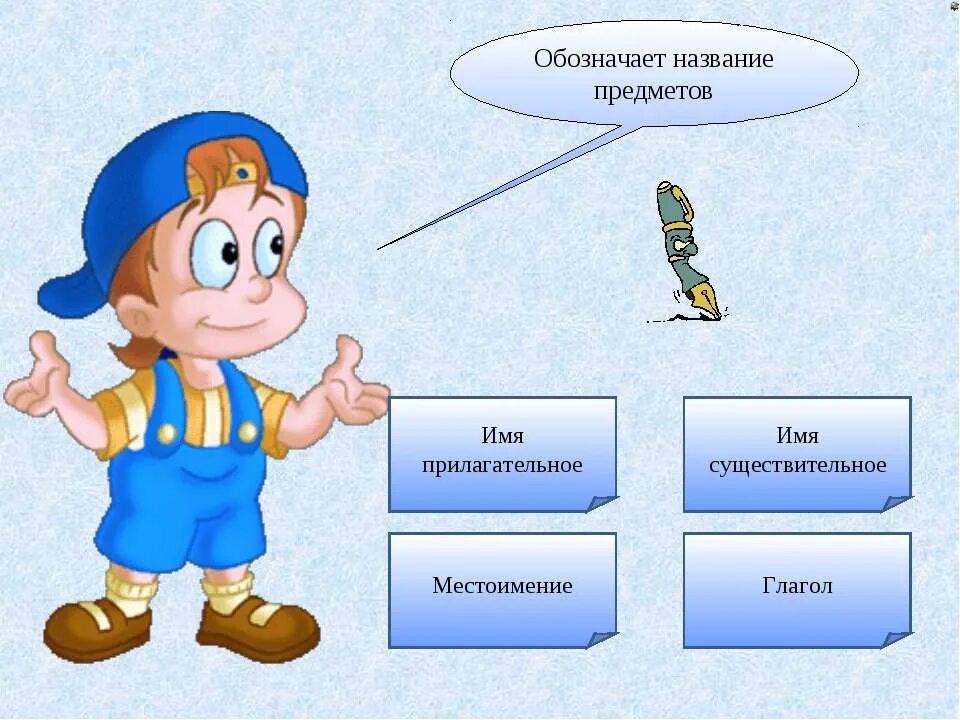 Обозначает название предметов

Имя прилагательное

Имя существительное

Местоимение

Глагол